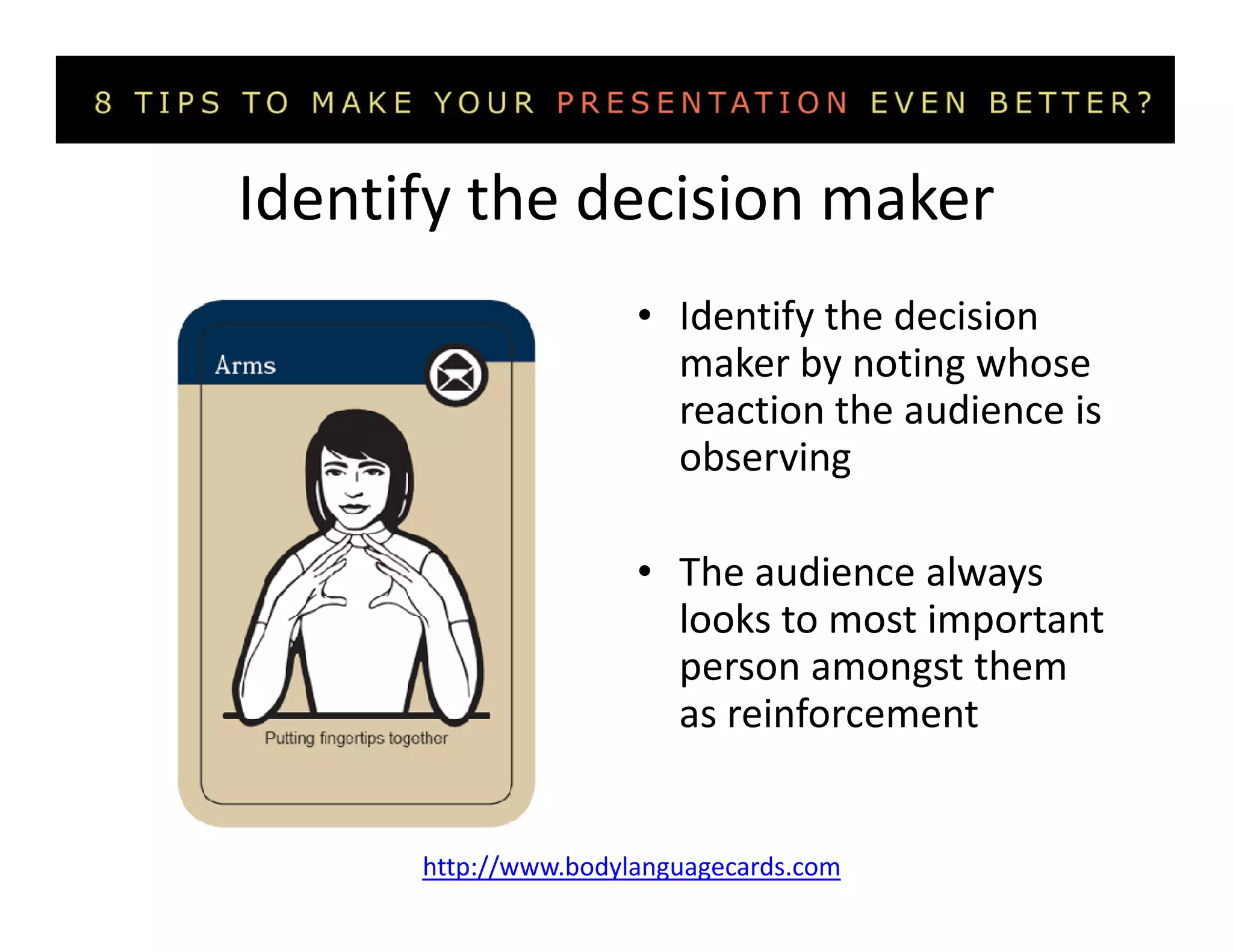 8 TIPS TO MAKE YOUR PRESENTATION EVEN BETTER?

Identify the decision maker

Arms

Putting fingertips together

• Identify the decision maker by noting whose reaction the audience is observing

• The audience always looks to most important person amongst them as reinforcement

http://www.bodylanguagecards.com